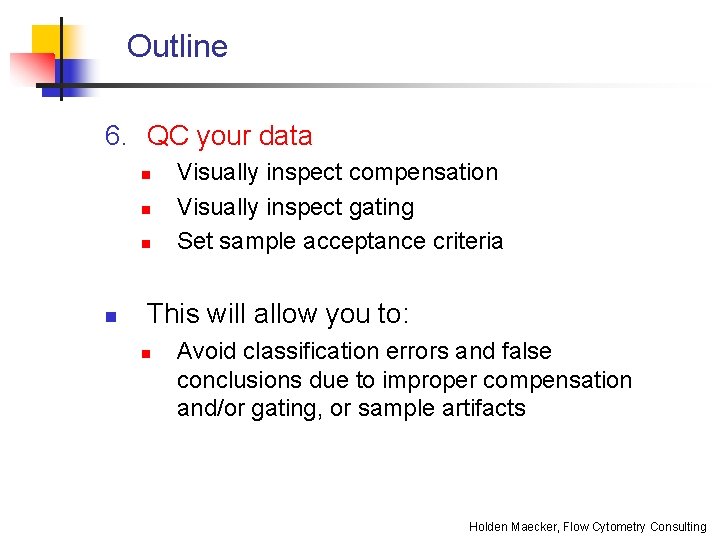 Outline

6. QC your data

- Visually inspect compensation
- Visually inspect gating
- Set sample acceptance criteria

- This will allow you to:
  - Avoid classification errors and false conclusions due to improper compensation and/or gating, or sample artifacts

Holden Maecker, Flow Cytometry Consulting